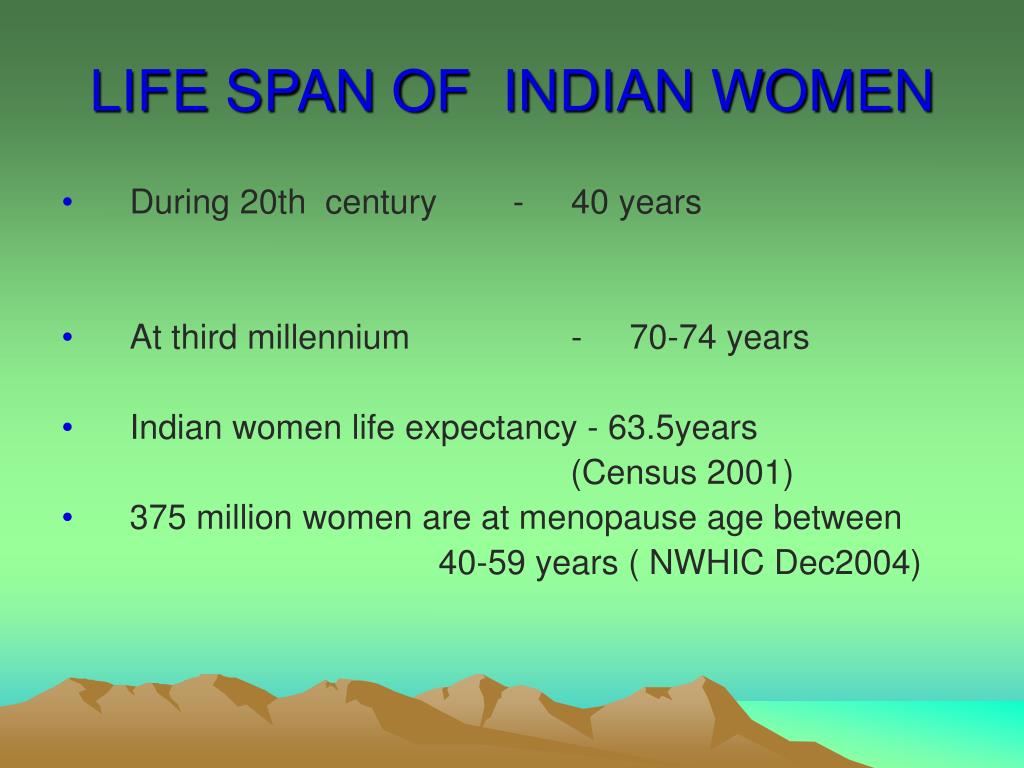 LIFE SPAN OF INDIAN WOMEN

• During 20th century - 40 years

• At third millennium - 70-74 years

• Indian women life expectancy - 63.5years (Census 2001)

• 375 million women are at menopause age between 40-59 years ( NWHIC Dec2004)